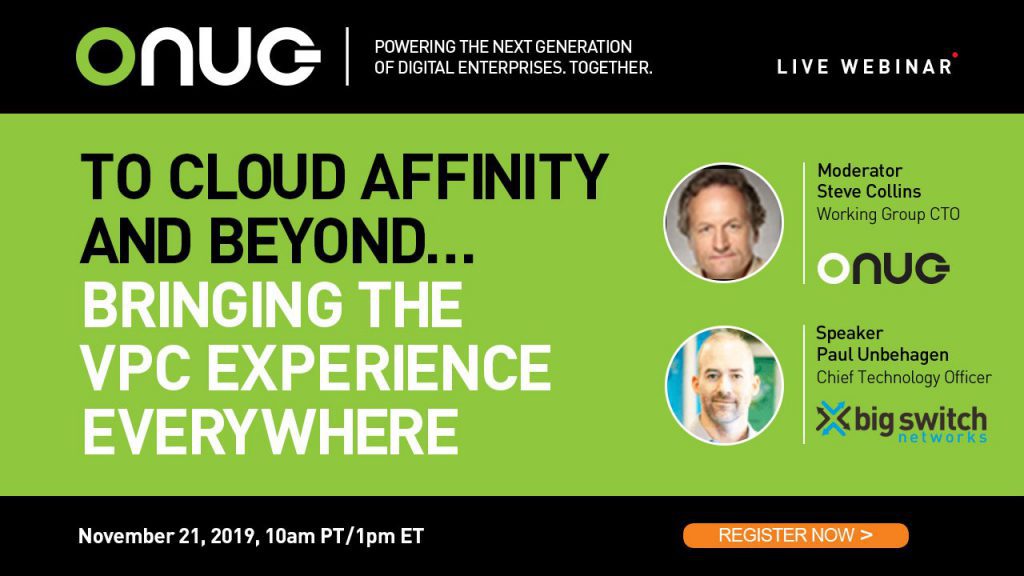 ONUG

POWERING THE NEXT GENERATION OF DIGITAL ENTERPRISES. TOGETHER.

LIVE WEBINAR

TO CLOUD AFFINITY AND BEYOND... BRINGING THE VPC EXPERIENCE EVERYWHERE

Moderator
Steve Collins
Working Group CTO

ONUG

Speaker
Paul Unbehagen
Chief Technology Officer

big switch networks

November 21, 2019, 10am PT/1pm ET

REGISTER NOW >